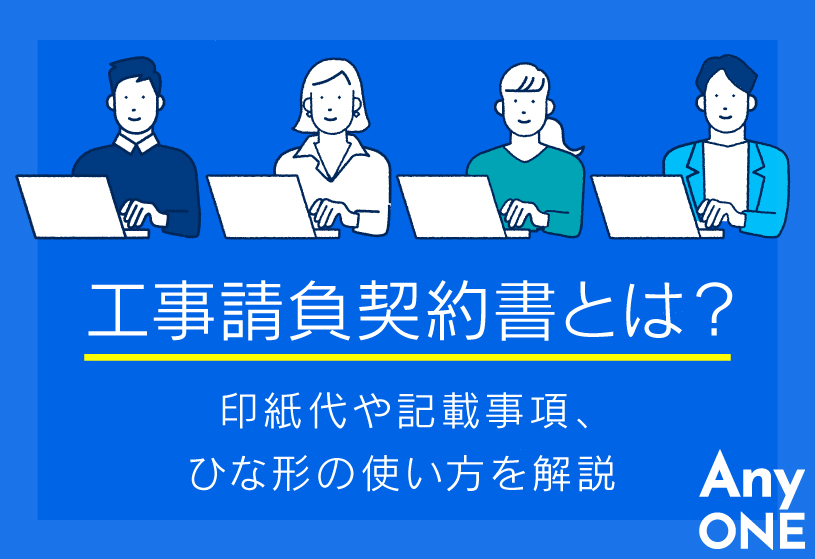 工事請負契約書とは?

印紙代や記載事項、
ひな形の使い方を解説

Any
ONE